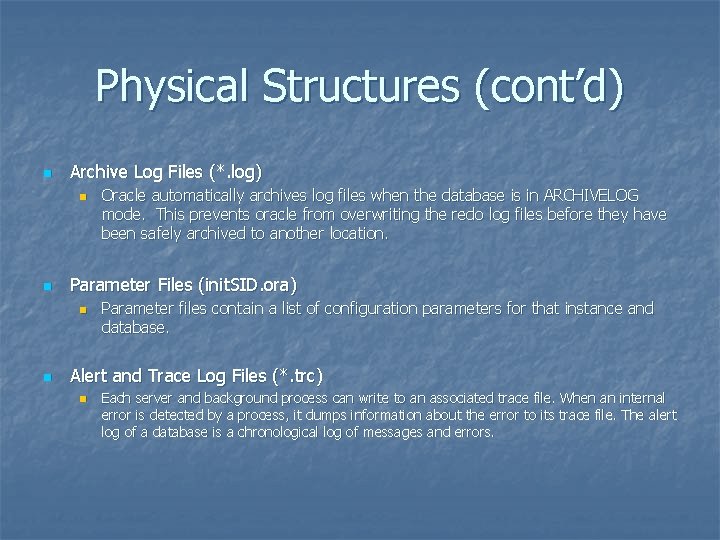 Physical Structures (cont'd)

Archive Log Files (*.log)

Oracle automatically archives log files when the database is in ARCHIVELOG mode. This prevents oracle from overwriting the redo log files before they have been safely archived to another location.

Parameter Files (initSID.ora)

Parameter files contain a list of configuration parameters for that instance and database.

Alert and Trace Log Files (*.trc)

Each server and background process can write to an associated trace file. When an internal error is detected by a process, it dumps information about the error to its trace file. The alert log of a database is a chronological log of messages and errors.